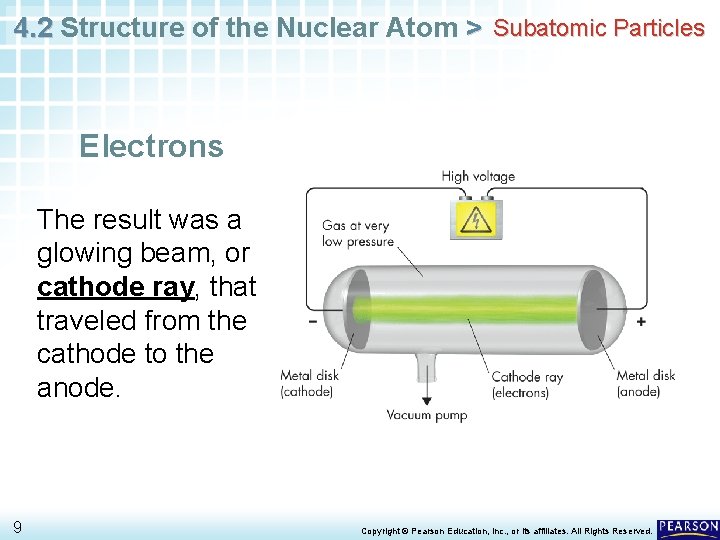 4.2 Structure of the Nuclear Atom > Subatomic Particles

Electrons

The result was a glowing beam, or cathode ray, that traveled from the cathode to the anode.

High voltage

Gas at very low pressure

−

+

Metal disk (cathode)

Cathode ray (electrons)

Metal disk (anode)

Vacuum pump

9

Copyright © Pearson Education, Inc., or its affiliates. All Rights Reserved.

PEARSON